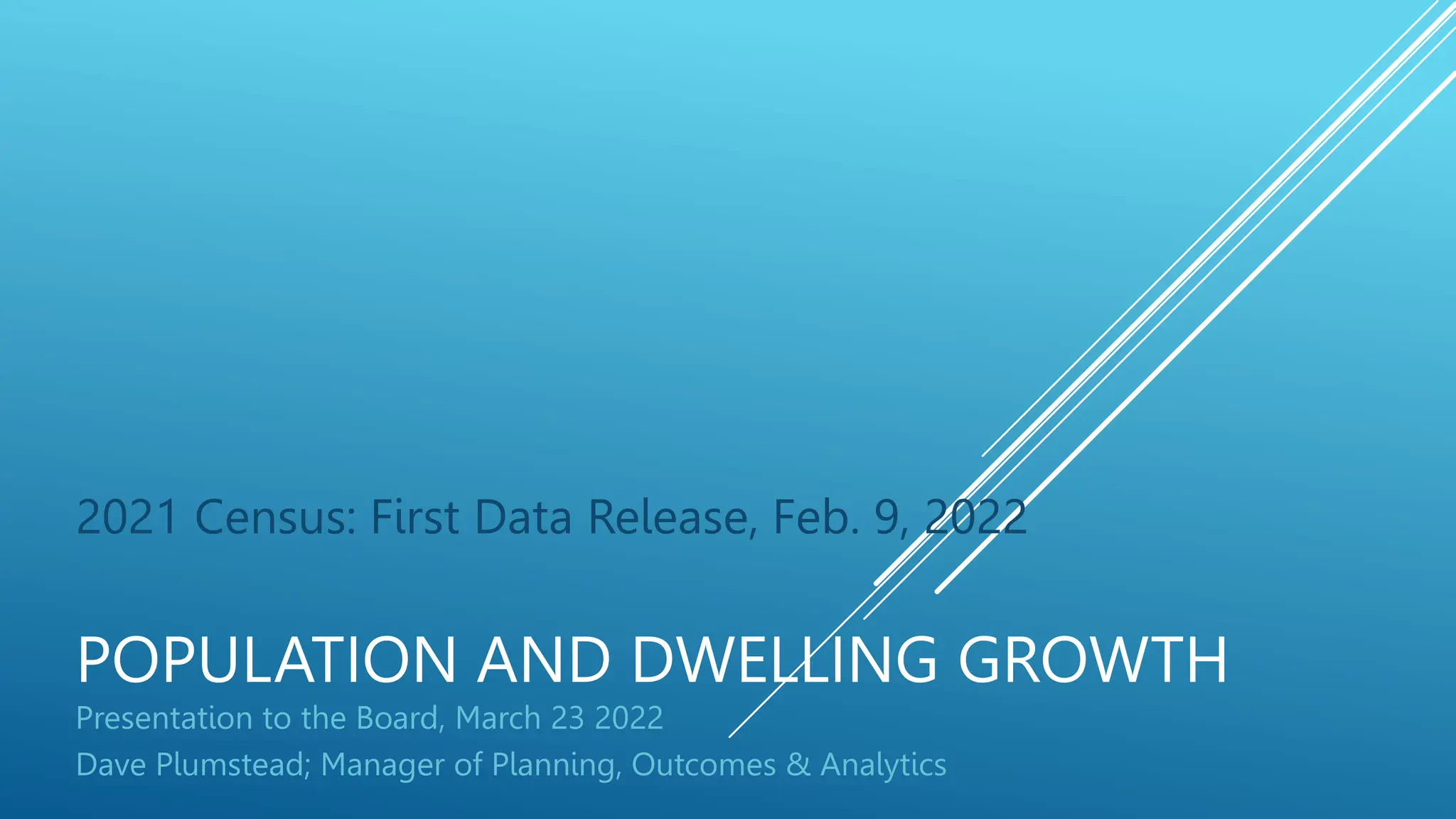 2021 Census: First Data Release, Feb. 9, 2022

POPULATION AND DWELLING GROWTH

Presentation to the Board, March 23 2022

Dave Plumstead; Manager of Planning, Outcomes & Analytics